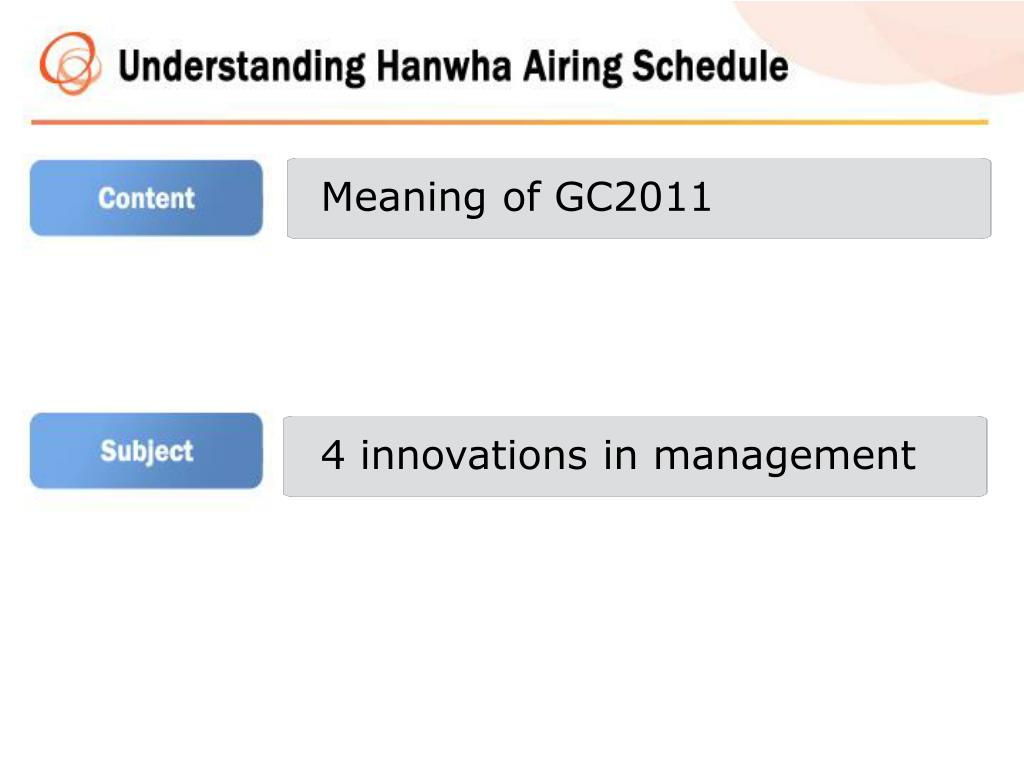 Understanding Hanwha Airing Schedule

Content

Meaning of GC2011

Subject

4 innovations in management